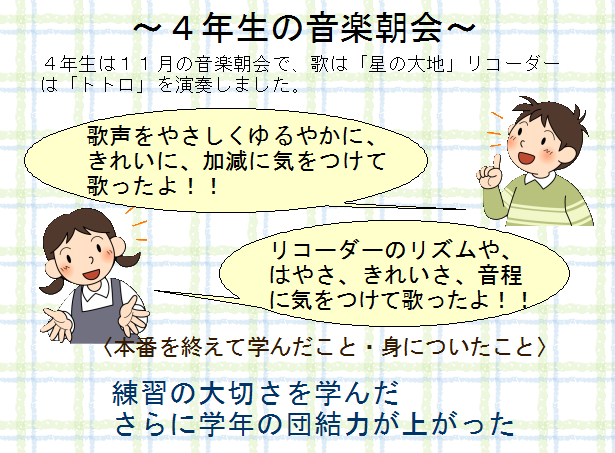 ～４年生の音楽朝会～

４年生は１１月の音楽朝会で、歌は「星の大地」リコーダーは「トトロ」を演奏しました。

歌声をやさしくゆるやかに、きれいに、加減に気をつけて歌ったよ！！

リコーダーのリズムや、はやさ、きれいさ、音程に気をつけて歌ったよ！！

〈本番を終えて学んだこと・身についたこと〉

練習の大切さを学んだ
さらに学年の団結力が上がった